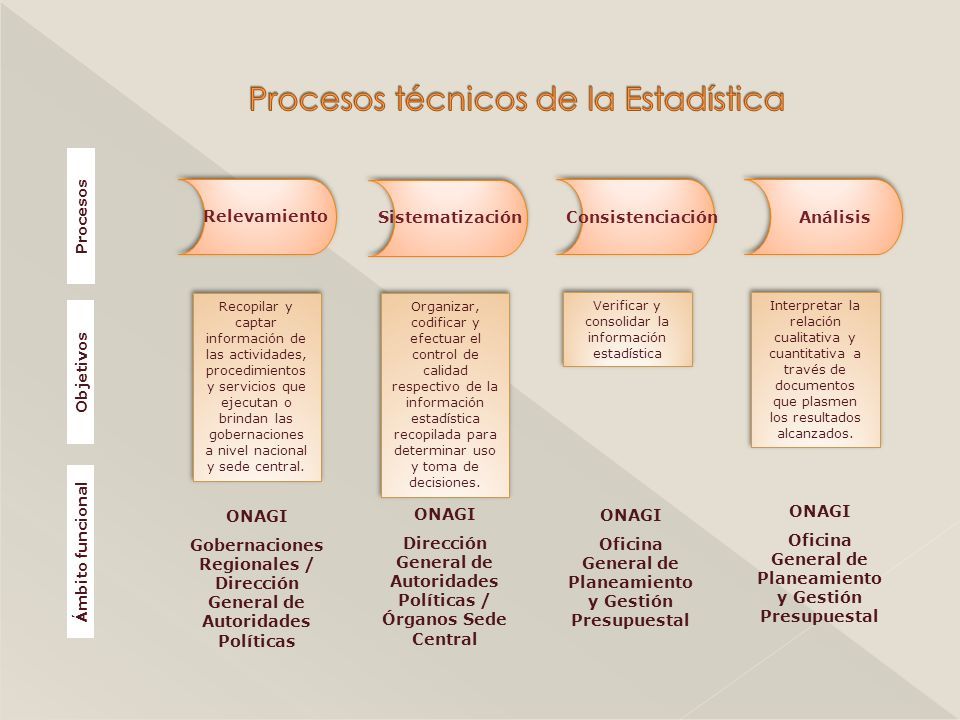 Procesos técnicos de la Estadística

Procesos

Relevamiento

Sistematización

Consistenciación

Análisis

Objetivos

Recopilar y captar información de las actividades, procedimientos y servicios que ejecutan o brindan las gobernaciones a nivel nacional y sede central.

Organizar, codificar y efectuar el control de calidad respectivo de la información estadística recopilada para determinar uso y toma de decisiones.

Verificar y consolidar la información estadística

Interpretar la relación cualitativa y cuantitativa a través de documentos que plasmen los resultados alcanzados.

Ámbito funcional

ONAGI

Gobernaciones Regionales / Dirección General de Autoridades Políticas

ONAGI

Dirección General de Autoridades Políticas / Órganos Sede Central

ONAGI

Oficina General de Planeamiento y Gestión Presupuestal

ONAGI

Oficina General de Planeamiento y Gestión Presupuestal